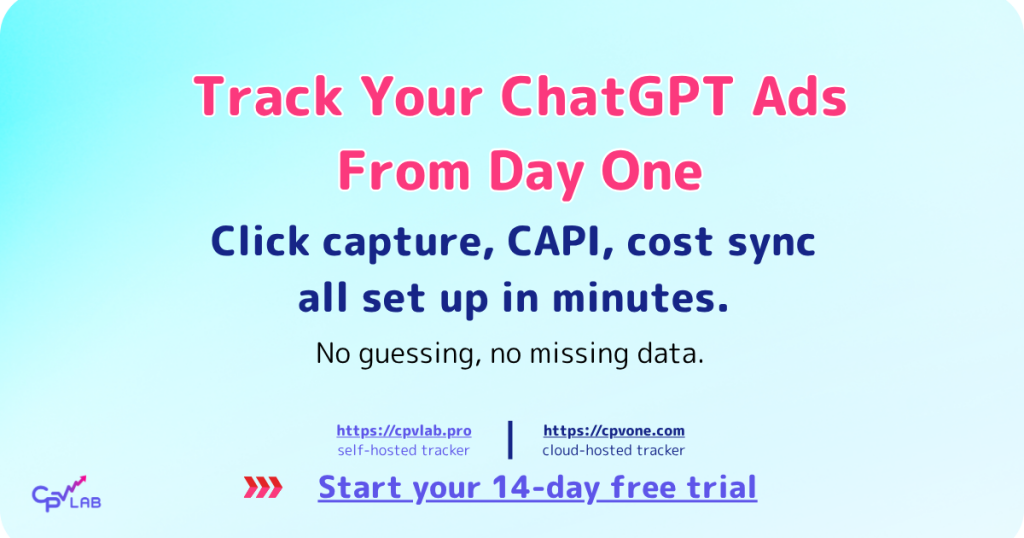 Track Your ChatGPT Ads From Day One

Click capture, CAPI, cost sync all set up in minutes.

No guessing, no missing data.

https://cpvlab.pro
self-hosted tracker

https://cpvone.com
cloud-hosted tracker

CPV LAB

Start your 14-day free trial